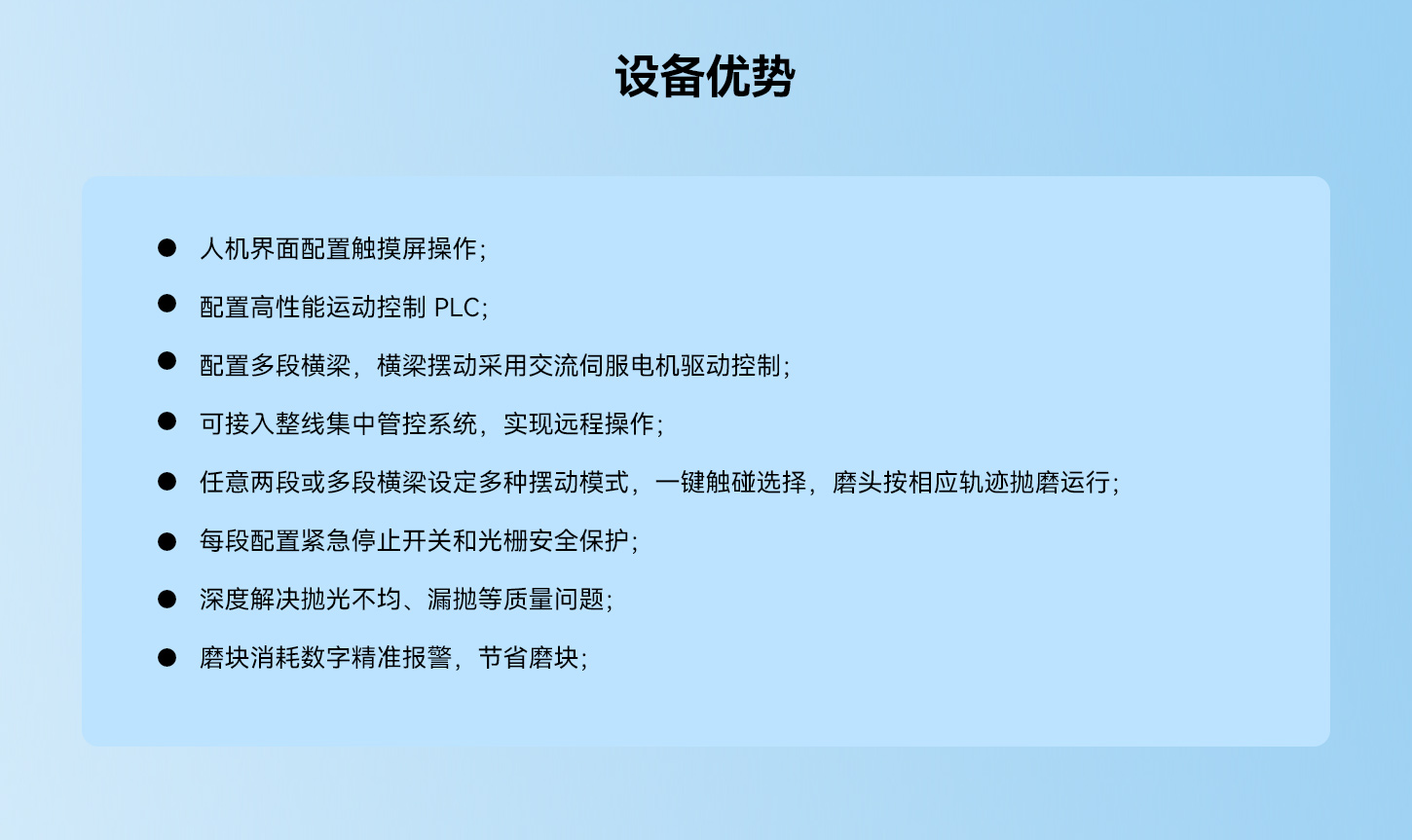 设备优势

● 人机界面配置触摸屏操作;

● 配置高性能运动控制 PLC;

● 配置多段横梁，横梁摆动采用交流伺服电机驱动控制;

● 可接入整线集中管控系统，实现远程操作;

● 任意两段或多段横梁设定多种摆动模式，一键触碰选择，磨头按相应轨迹抛磨运行;

● 每段配置紧急停止开关和光栅安全保护;

● 深度解决抛光不均、漏抛等质量问题;

● 磨块消耗数字精准报警，节省磨块;